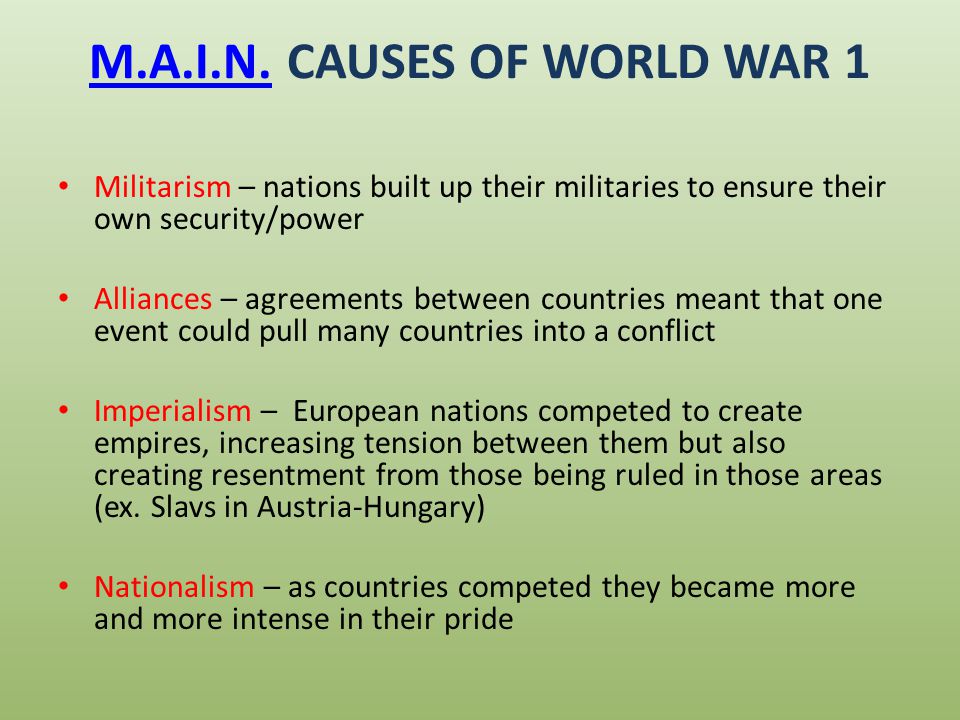 M.A.I.N. CAUSES OF WORLD WAR 1

• Militarism – nations built up their militaries to ensure their own security/power

• Alliances – agreements between countries meant that one event could pull many countries into a conflict

• Imperialism – European nations competed to create empires, increasing tension between them but also creating resentment from those being ruled in those areas (ex. Slavs in Austria-Hungary)

• Nationalism – as countries competed they became more and more intense in their pride